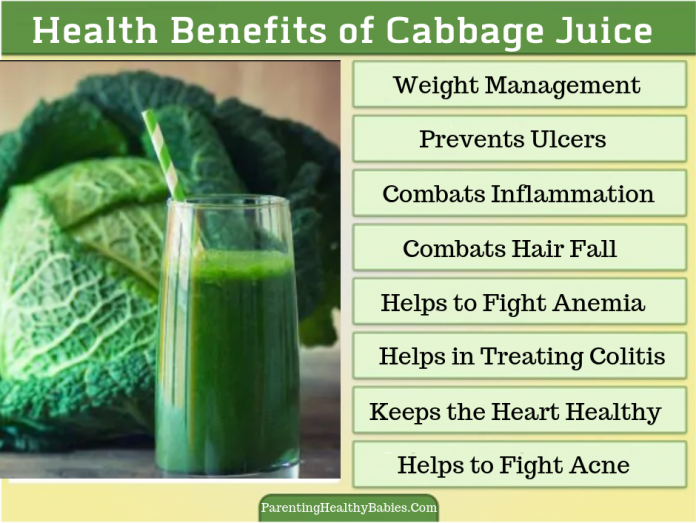 Health Benefits of Cabbage Juice

Weight Management

Prevents Ulcers

Combats Inflammation

Combats Hair Fall

Helps to Fight Anemia

Helps in Treating Colitis

Keeps the Heart Healthy

Helps to Fight Acne

ParentingHealthyBabies.Com